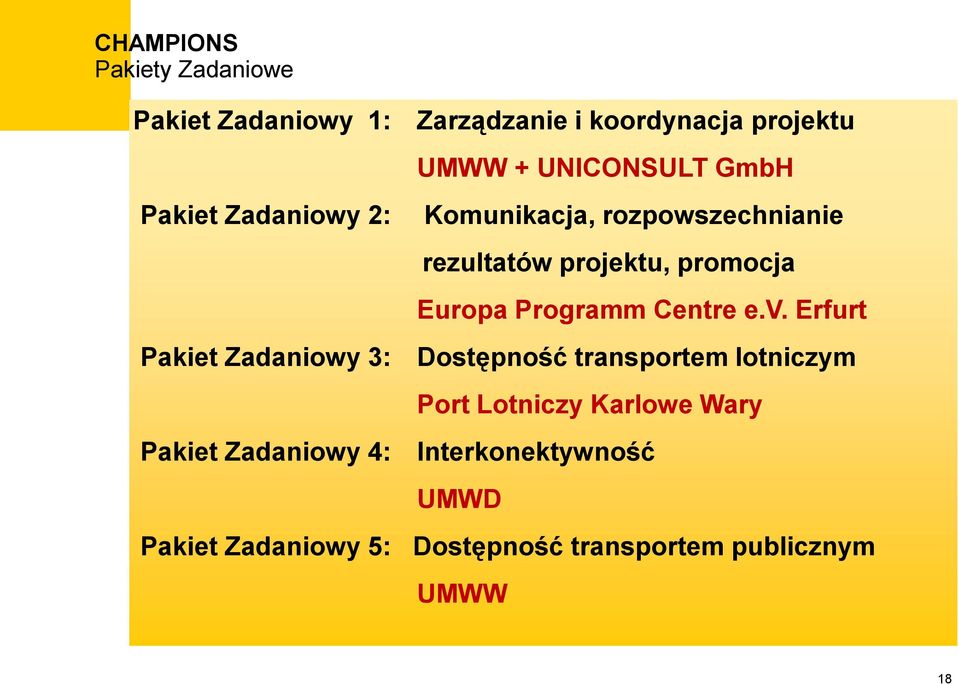 CHAMPIONS
Pakiety Zadaniowe

Pakiet Zadaniowy 1: Zarządzanie i koordynacja projektu
UMWW + UNICONSULT GmbH

Pakiet Zadaniowy 2: Komunikacja, rozpowszechnianie rezultatów projektu, promocja
Europa Programm Centre e.V. Erfurt

Pakiet Zadaniowy 3: Dostępność transportem lotniczym
Port Lotniczy Karlowe Wary

Pakiet Zadaniowy 4: Interkonektywność
UMWD

Pakiet Zadaniowy 5: Dostępność transportem publicznym
UMWW

18